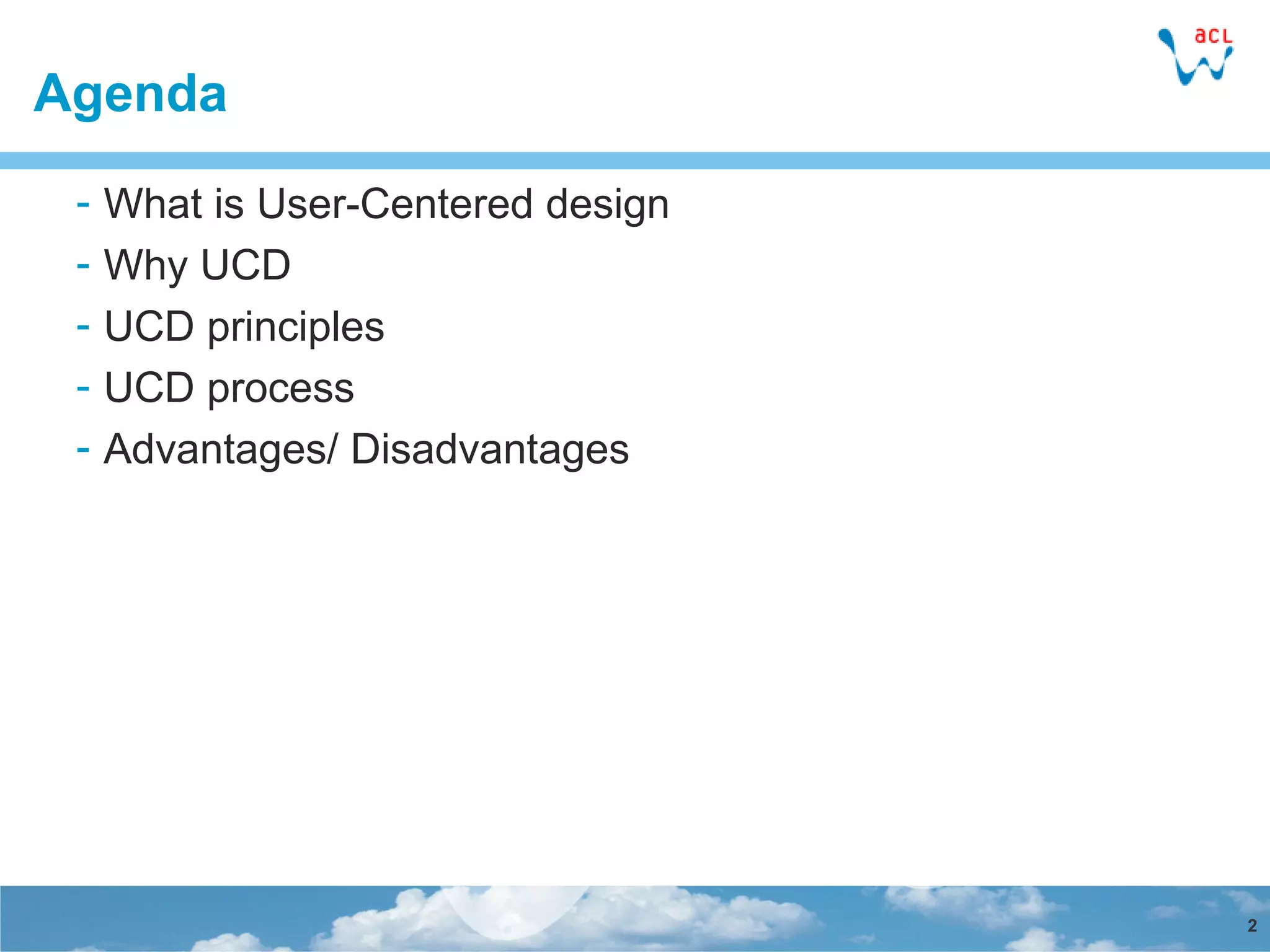 acL

Agenda

- What is User-Centered design
- Why UCD
- UCD principles
- UCD process
- Advantages/ Disadvantages

2